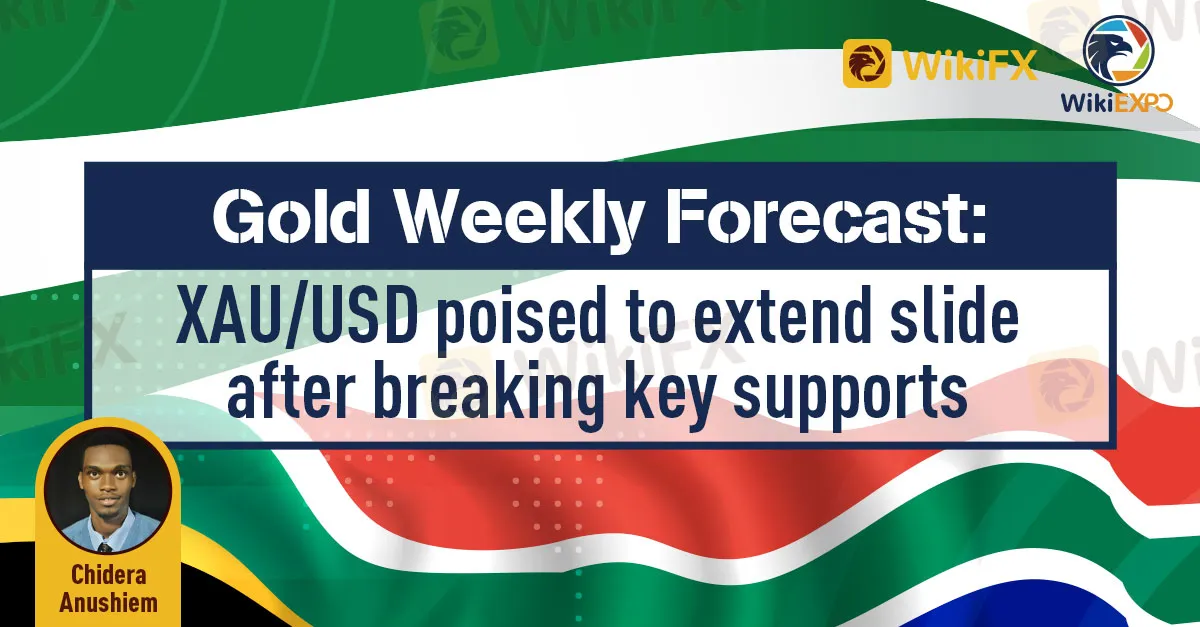 WikiFX

WikiEXPO

Gold Weekly Forecast:

XAU/USD poised to extend slide after breaking key supports

Chidera Anushiem